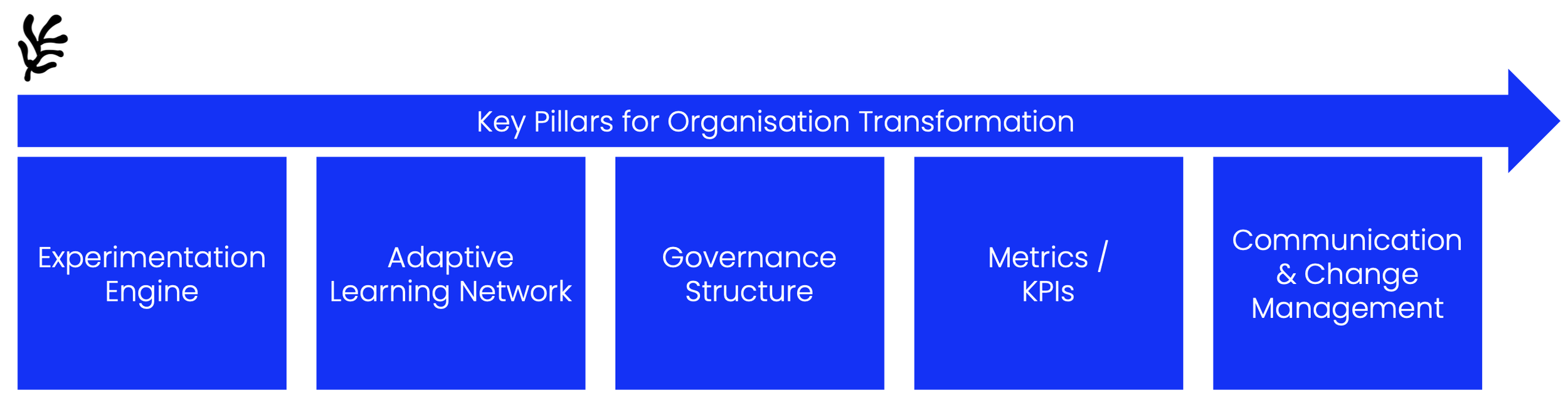 Key Pillars for Organisation Transformation

Experimentation Engine

Adaptive Learning Network

Governance Structure

Metrics / KPIs

Communication & Change Management